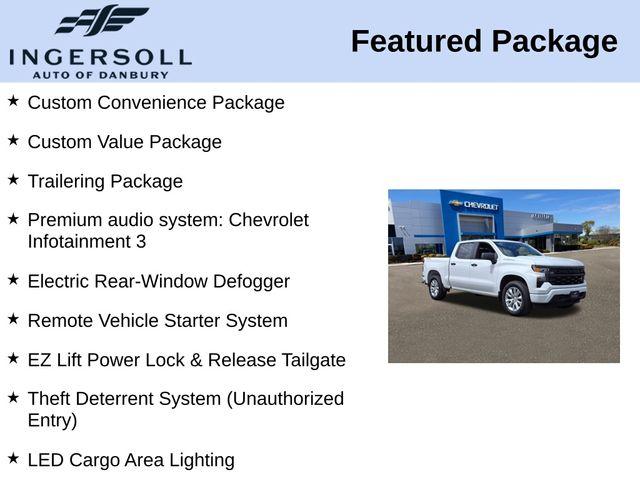 INGERSOLL
AUTO OF DANBURY

Featured Package

★ Custom Convenience Package

★ Custom Value Package

★ Trailering Package

★ Premium audio system: Chevrolet Infotainment 3

★ Electric Rear-Window Defogger

★ Remote Vehicle Starter System

★ EZ Lift Power Lock & Release Tailgate

★ Theft Deterrent System (Unauthorized Entry)

★ LED Cargo Area Lighting

CHEVROLET